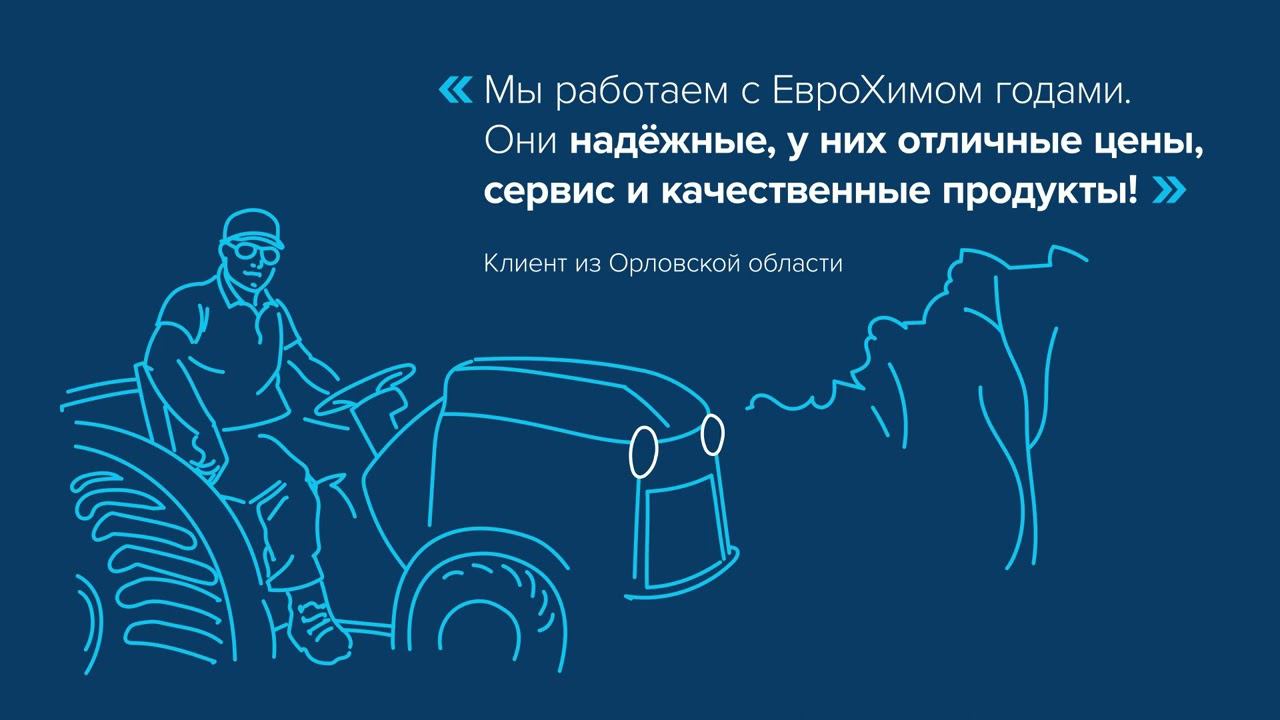 « Мы работаем с ЕвроХимом годами. Они надёжные, у них отличные цены, сервис и качественные продукты! »

Клиент из Орловской области